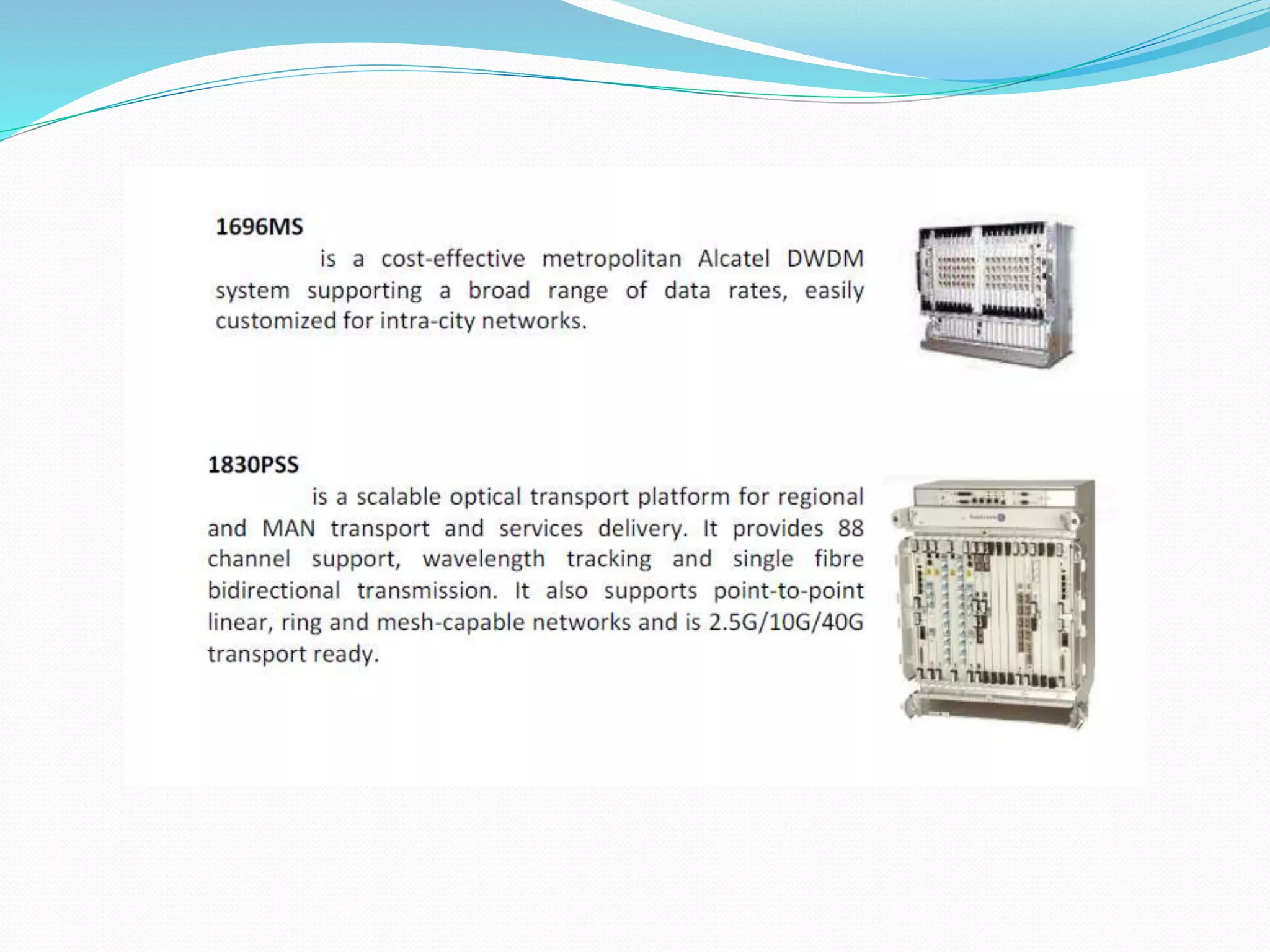 1696MS

is a cost-effective metropolitan Alcatel DWDM system supporting a broad range of data rates, easily customized for intra-city networks.

1830PSS

is a scalable optical transport platform for regional and MAN transport and services delivery. It provides 88 channel support, wavelength tracking and single fibre bidirectional transmission. It also supports point-to-point linear, ring and mesh-capable networks and is 2.5G/10G/40G transport ready.